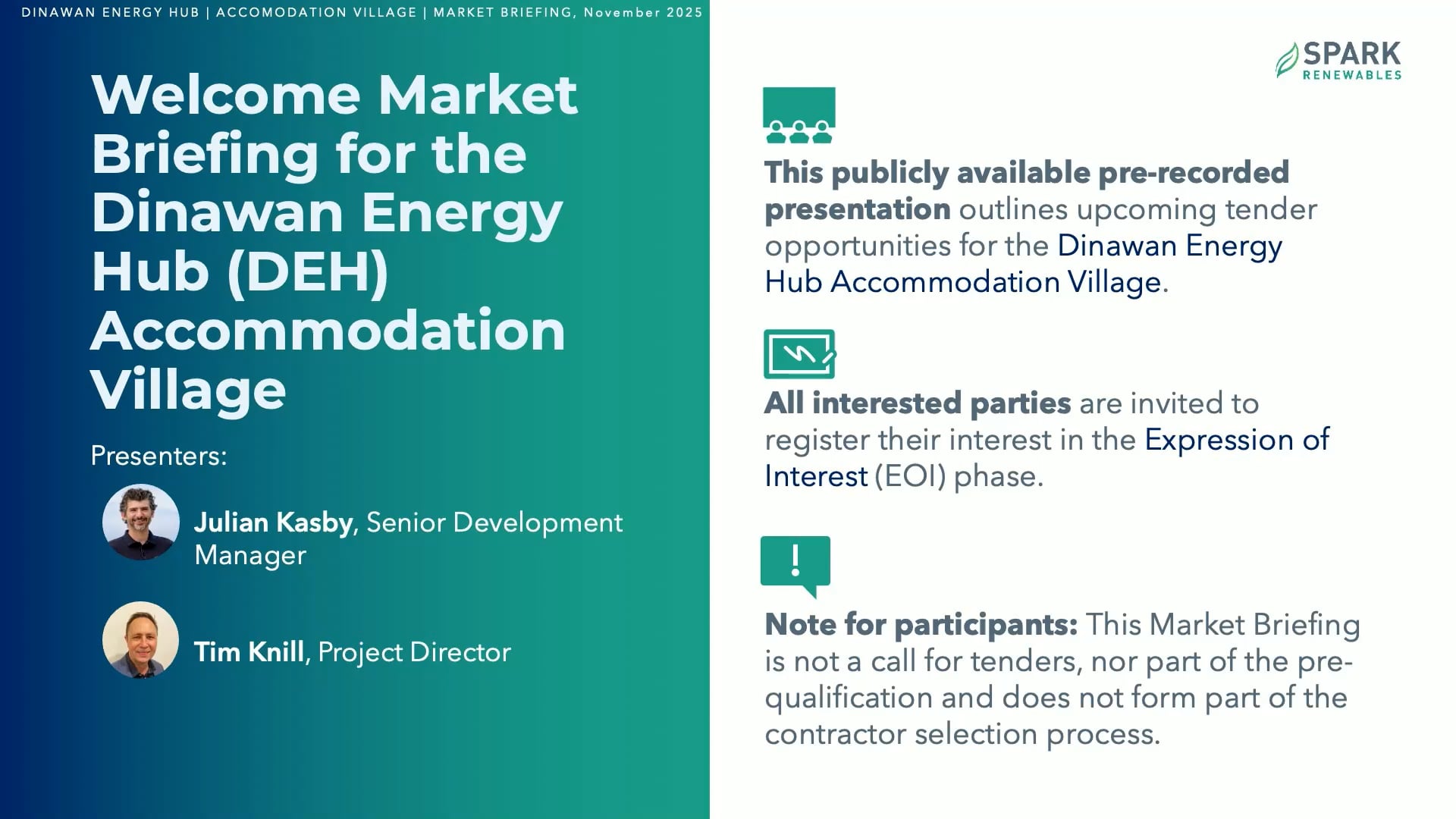 DINAWAN ENERGY HUB | ACCOMODATION VILLAGE | MARKET BRIEFING, November 2025

Welcome Market Briefing for the Dinawan Energy Hub (DEH) Accommodation Village

Presenters:

Julian Kasby, Senior Development Manager

Tim Knill, Project Director

SPARK RENEWABLES

This publicly available pre-recorded presentation outlines upcoming tender opportunities for the Dinawan Energy Hub Accommodation Village.

All interested parties are invited to register their interest in the Expression of Interest (EOI) phase.

Note for participants: This Market Briefing is not a call for tenders, nor part of the pre-qualification and does not form part of the contractor selection process.